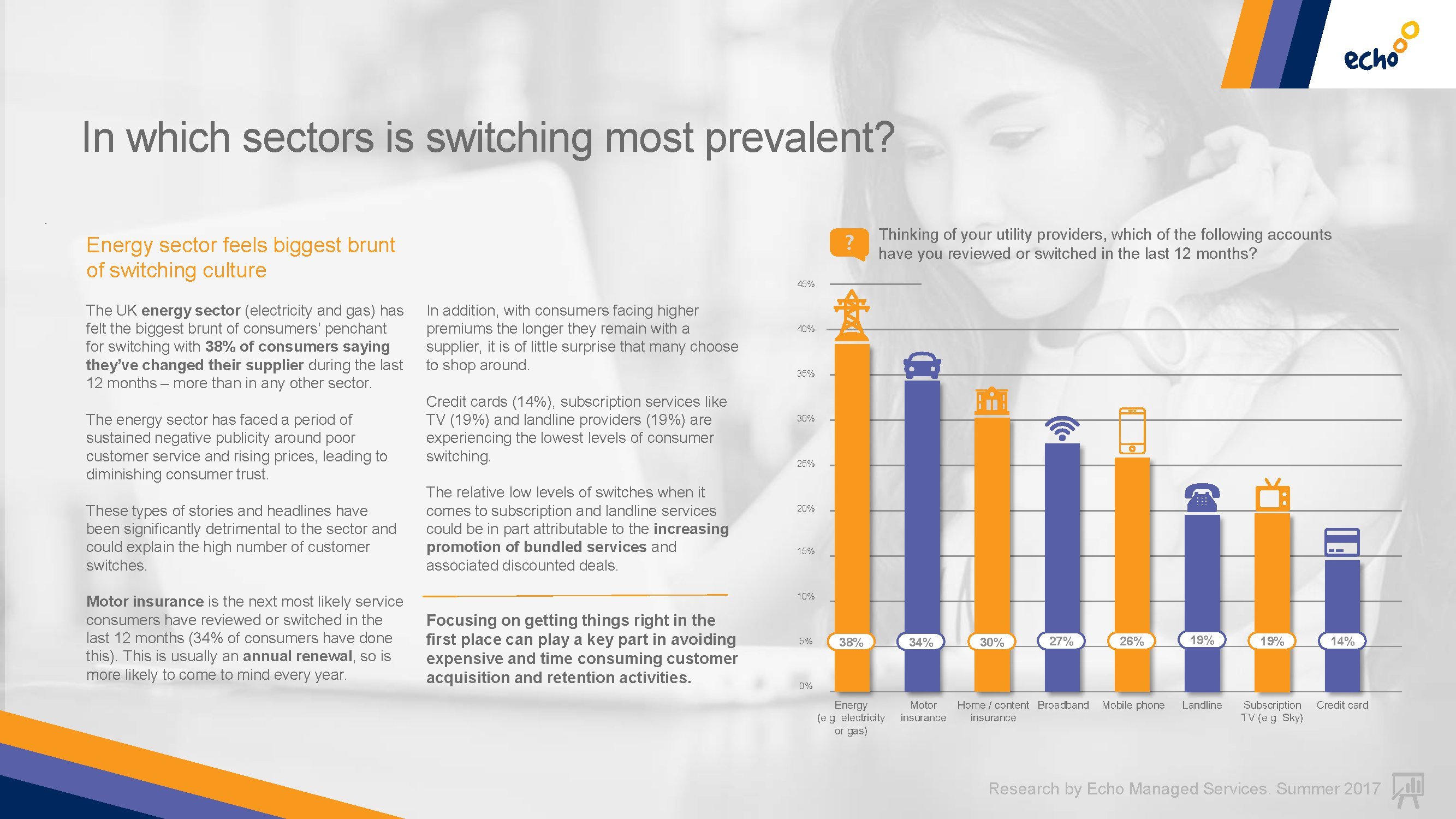 echo

In which sectors is switching most prevalent?

Energy sector feels biggest brunt of switching culture

The UK energy sector (electricity and gas) has felt the biggest brunt of consumers' penchant for switching with 38% of consumers saying they've changed their supplier during the last 12 months – more than in any other sector.

The energy sector has faced a period of sustained negative publicity around poor customer service and rising prices, leading to diminishing consumer trust.

These types of stories and headlines have been significantly detrimental to the sector and could explain the high number of customer switches.

Motor insurance is the next most likely service consumers have reviewed or switched in the last 12 months (34% of consumers have done this). This is usually an annual renewal, so is more likely to come to mind every year.

In addition, with consumers facing higher premiums the longer they remain with a supplier, it is of little surprise that many choose to shop around.

Credit cards (14%), subscription services like TV (19%) and landline providers (19%) are experiencing the lowest levels of consumer switching.

The relative low levels of switches when it comes to subscription and landline services could be in part attributable to the increasing promotion of bundled services and associated discounted deals.

Focusing on getting things right in the first place can play a key part in avoiding expensive and time consuming customer acquisition and retention activities.

?

Thinking of your utility providers, which of the following accounts have you reviewed or switched in the last 12 months?

45%
40%
35%
30%
25%
20%
15%
10%
5%
0%

38%
34%
30%
27%
26%
19%
19%
14%

Energy (e.g. electricity or gas)
Motor insurance
Home / content insurance
Broadband
Mobile phone
Landline
Subscription TV (e.g. Sky)
Credit card

Research by Echo Managed Services. Summer 2017